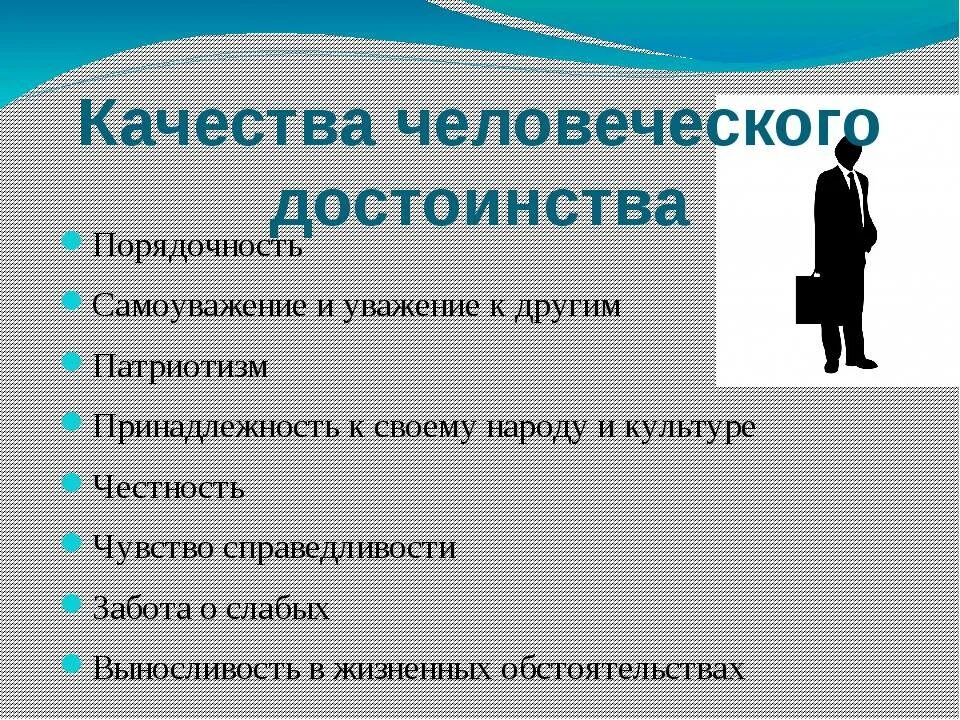 Качества человеческого достоинства

Порядочность

Самоуважение и уважение к другим

Патриотизм

Принадлежность к своему народу и культуре

Честность

Чувство справедливости

Забота о слабых

Выносливость в жизненных обстоятельствах